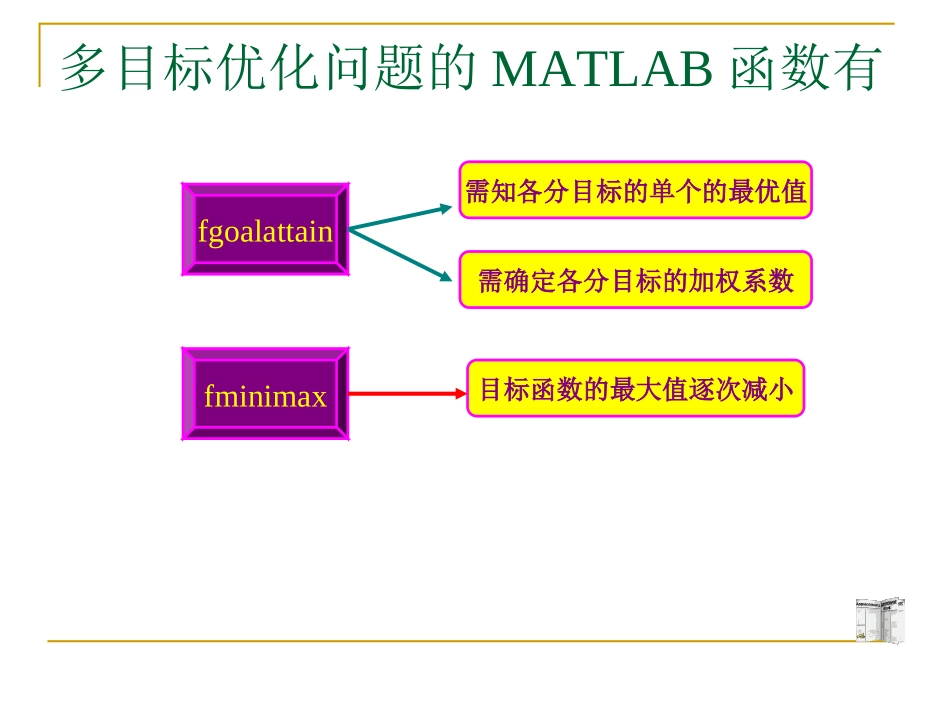 多目标优化问题的 MATLAB 函数有

fgoalattain

需知各分目标的单个的最优值

需确定各分目标的加权系数

fminimax

目标函数的最大值逐次减小